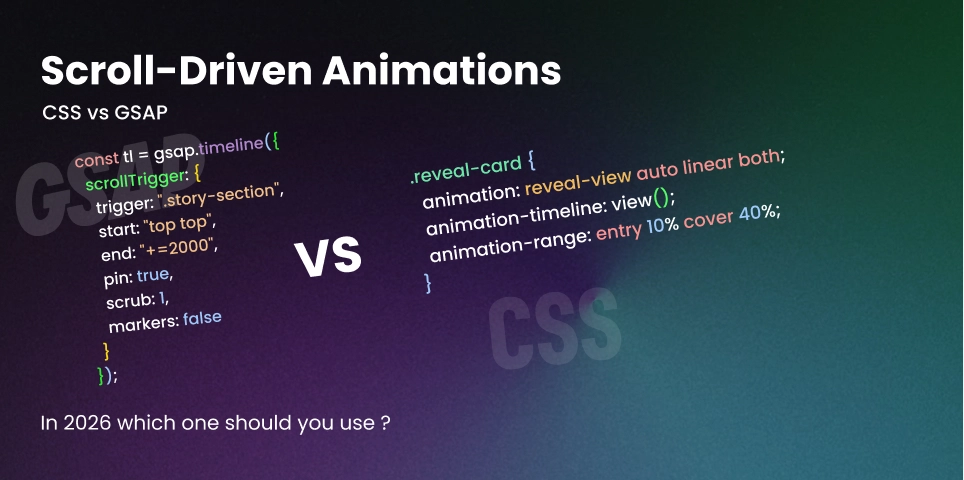 Scroll-Driven Animations

CSS vs GSAP

GSAP

const tl = gsap.timeline({
scrollTrigger: {
trigger: ".story-section",
start: "top top",
end: "+=2000",
pin: true,
scrub: 1,
markers: false
}
});

VS

.reveal-card {
animation: reveal-view auto linear both;
animation-timeline: view();
animation-range: entry 10% cover 40%;
}

CSS

In 2026 which one should you use ?